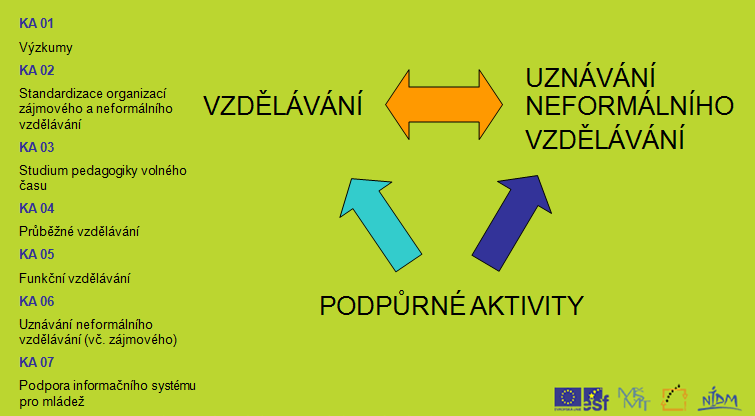 KA 01

Výzkumy

KA 02

Standardizace organizací zájmového a neformálního vzdělávání

KA 03

Studium pedagogiky volného času

KA 04

Průběžné vzdělávání

KA 05

Funkční vzdělávání

KA 06

Uznávání neformálního vzdělávání (vč. zájmového)

KA 07

Podpora informačního systému pro mládež

VZDĚLÁVÁNÍ

UZNÁVÁNÍ NEFORMÁLNÍHO VZDĚLÁVÁNÍ

PODPŮRNÉ AKTIVITY

esf

MŠMT

NIDM